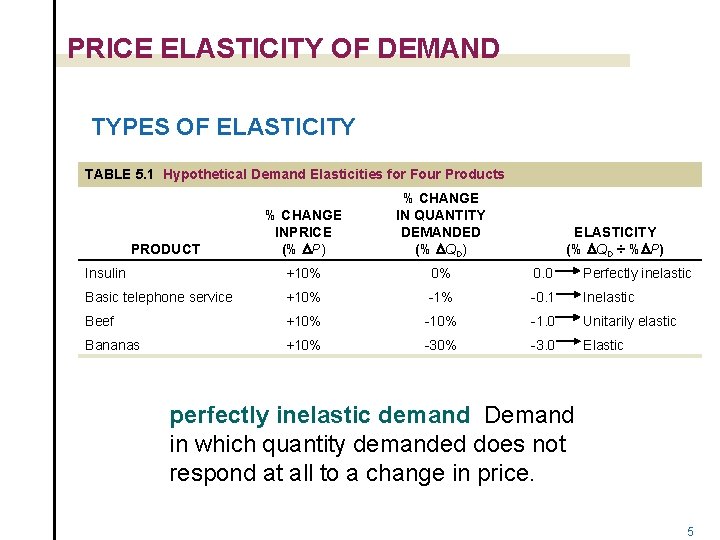 PRICE ELASTICITY OF DEMAND

TYPES OF ELASTICITY

TABLE 5.1 Hypothetical Demand Elasticities for Four Products

| PRODUCT | % CHANGE INPRICE (% $\Delta P$) | % CHANGE IN QUANTITY DEMANDED (% $\Delta Q_D$) | ELASTICITY (% $\Delta Q_D \div \% \Delta P$) |
|---|---|---|---|
| Insulin | +10% | 0% | 0.0 → Perfectly inelastic |
| Basic telephone service | +10% | -1% | -0.1 → Inelastic |
| Beef | +10% | -10% | -1.0 → Unitarily elastic |
| Bananas | +10% | -30% | -3.0 → Elastic |

perfectly inelastic demand Demand in which quantity demanded does not respond at all to a change in price.

5